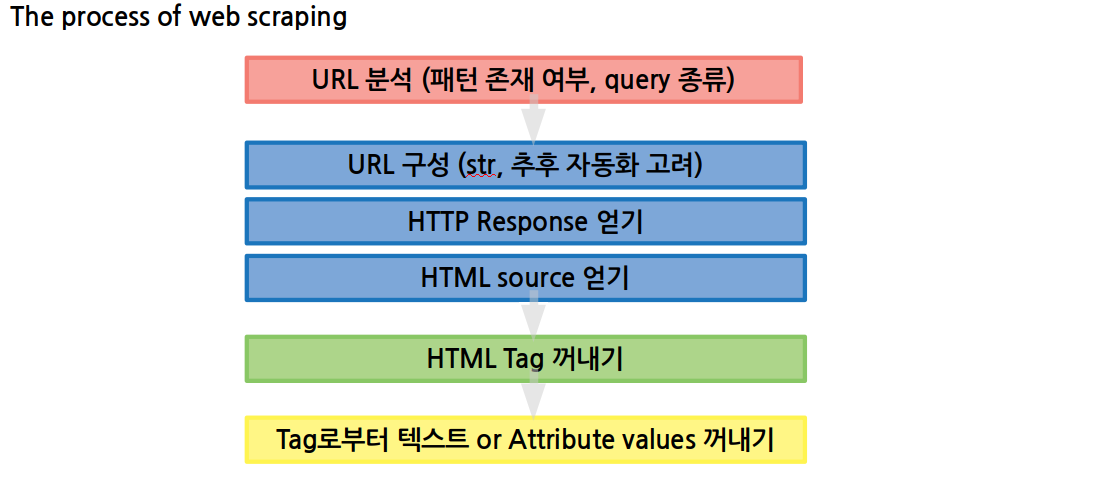 The process of web scraping

URL 분석 (패턴 존재 여부, query 종류)

URL 구성 (str, 추후 자동화 고려)

HTTP Response 얻기

HTML source 얻기

HTML Tag 꺼내기

Tag로부터 텍스트 or Attribute values 꺼내기